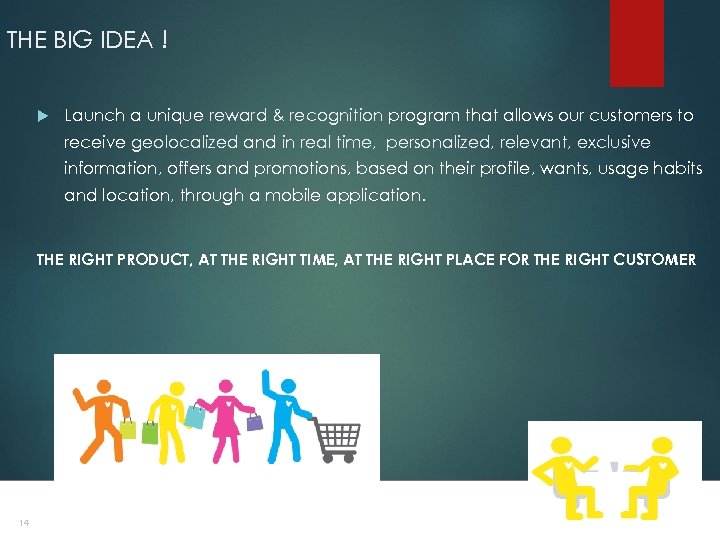 THE BIG IDEA !

Launch a unique reward & recognition program that allows our customers to receive geolocalized and in real time, personalized, relevant, exclusive information, offers and promotions, based on their profile, wants, usage habits and location, through a mobile application.

THE RIGHT PRODUCT, AT THE RIGHT TIME, AT THE RIGHT PLACE FOR THE RIGHT CUSTOMER

14